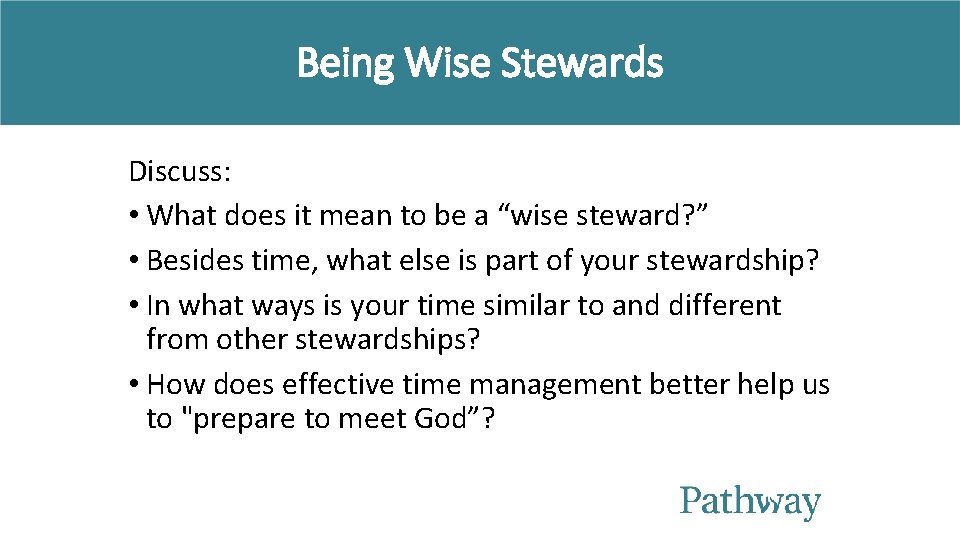 Being Wise Stewards

Discuss:
• What does it mean to be a “wise steward?”
• Besides time, what else is part of your stewardship?
• In what ways is your time similar to and different from other stewardships?
• How does effective time management better help us to "prepare to meet God”?

Pathway